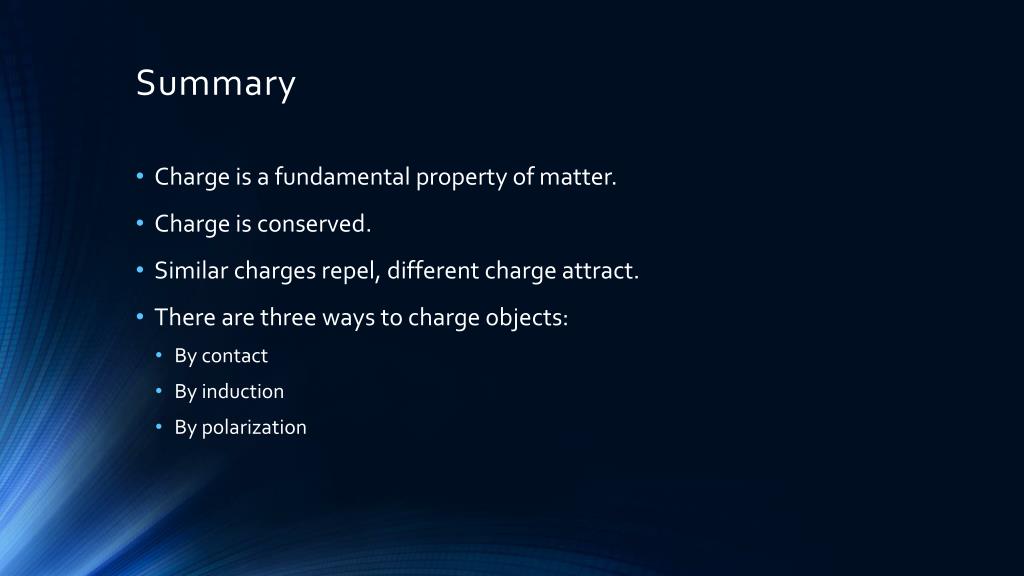 Summary

• Charge is a fundamental property of matter.
• Charge is conserved.
• Similar charges repel, different charge attract.
• There are three ways to charge objects:
  • By contact
  • By induction
  • By polarization